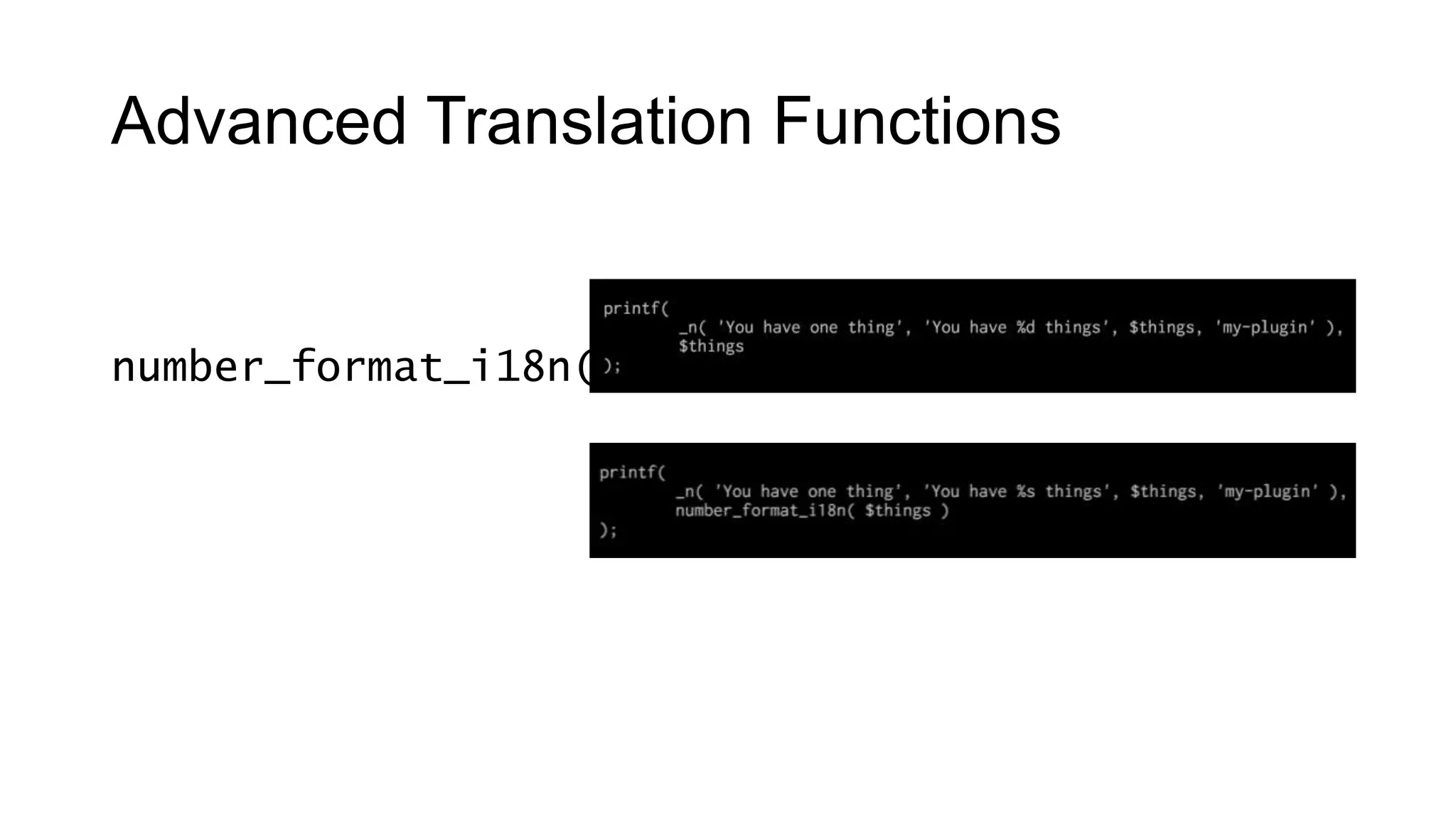 Advanced Translation Functions

number_format_i18n(

printf(
	_n( 'You have one thing', 'You have %d things', $things, 'my-plugin' ),
	$things
);

printf(
	_n( 'You have one thing', 'You have %s things', $things, 'my-plugin' ),
	number_format_i18n( $things )
);